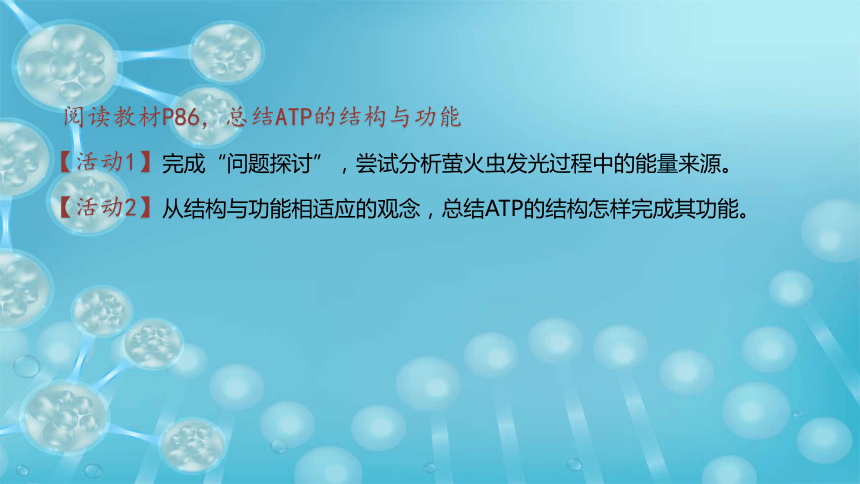 阅读教材P86，总结ATP的结构与功能

【活动1】完成“问题探讨”，尝试分析萤火虫发光过程中的能量来源。

【活动2】从结构与功能相适应的观念，总结ATP的结构怎样完成其功能。